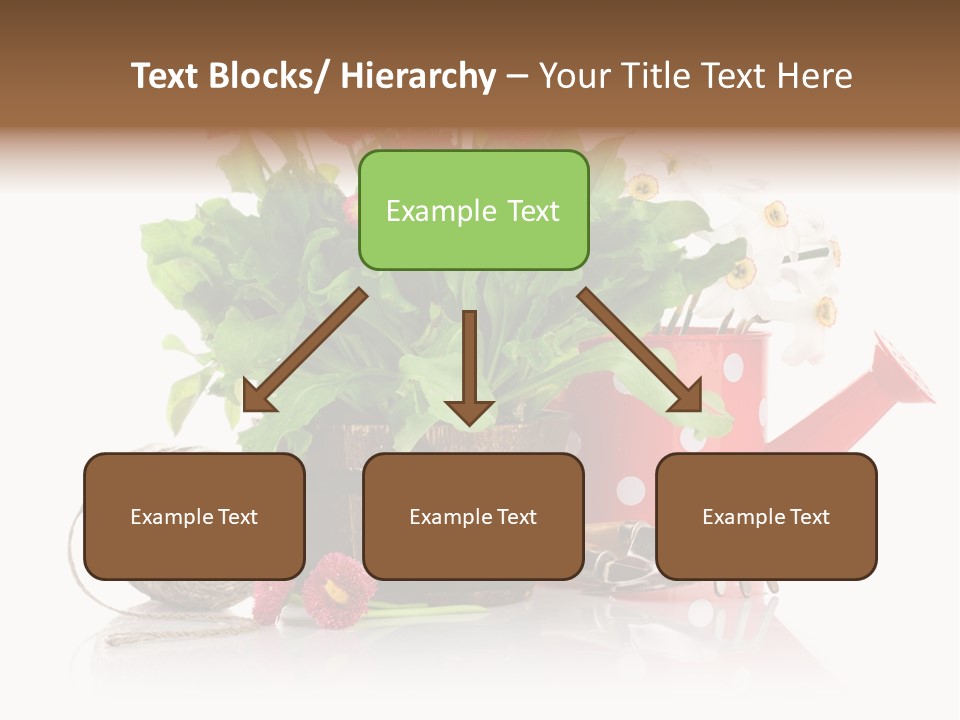 Text Blocks/ Hierarchy – Your Title Text Here

Example Text

Example Text

Example Text

Example Text